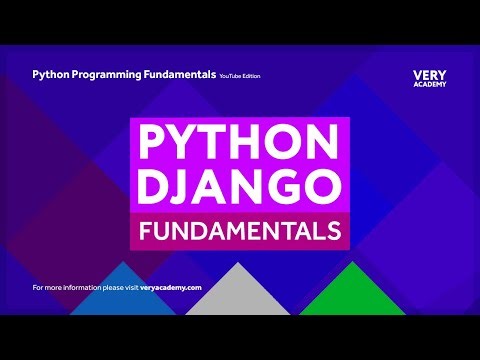 Python Programming Fundamentals YouTube Edition

VERY ACADEMY

PYTHON DJANGO

FUNDAMENTALS

For more information please visit veryacademy.com